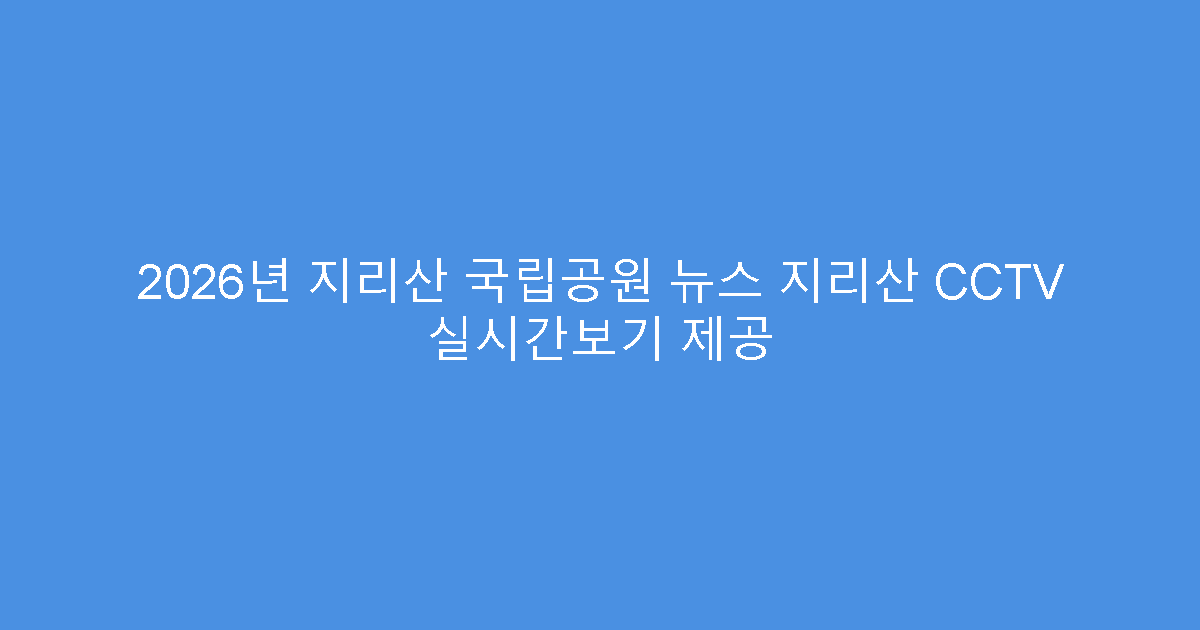 2026년 지리산 국립공원 뉴스 지리산 CCTV 실시간보기 제공